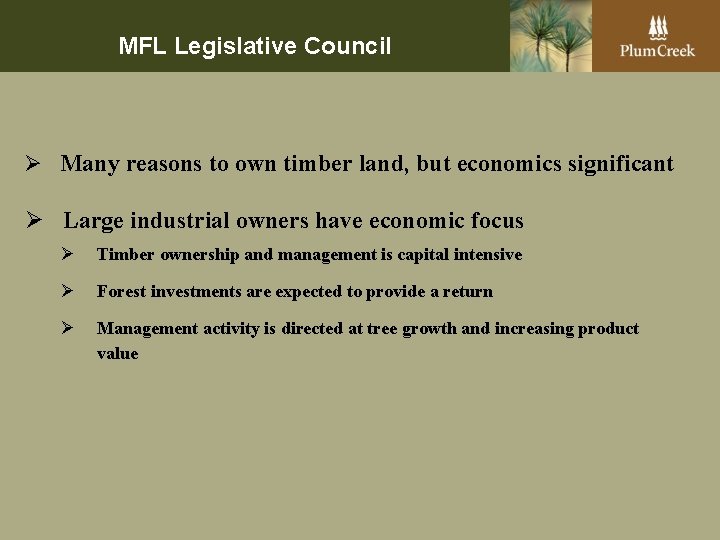 MFL Legislative Council

PlumCreek

➢ Many reasons to own timber land, but economics significant

➢ Large industrial owners have economic focus

➢ Timber ownership and management is capital intensive

➢ Forest investments are expected to provide a return

➢ Management activity is directed at tree growth and increasing product value